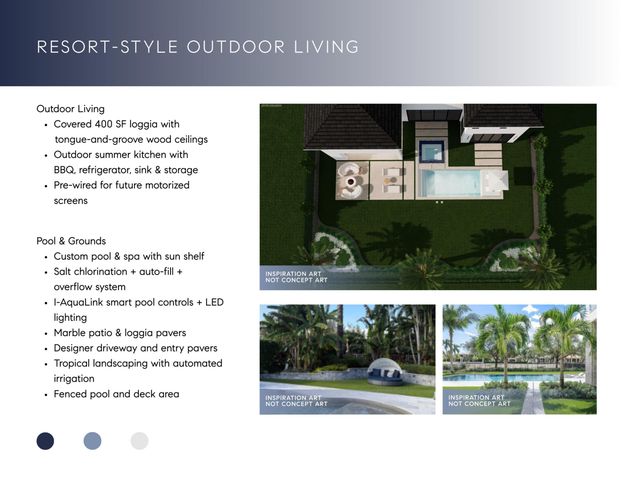 RESORT-STYLE OUTDOOR LIVING

Outdoor Living
• Covered 400 SF loggia with tongue-and-groove wood ceilings
• Outdoor summer kitchen with BBQ, refrigerator, sink & storage
• Pre-wired for future motorized screens

Pool & Grounds
• Custom pool & spa with sun shelf
• Salt chlorination + auto-fill + overflow system
• I-AquaLink smart pool controls + LED lighting
• Marble patio & loggia pavers
• Designer driveway and entry pavers
• Tropical landscaping with automated irrigation
• Fenced pool and deck area

INSPIRATION ART
NOT CONCEPT ART

INSPIRATION ART
NOT CONCEPT ART

INSPIRATION ART
NOT CONCEPT ART